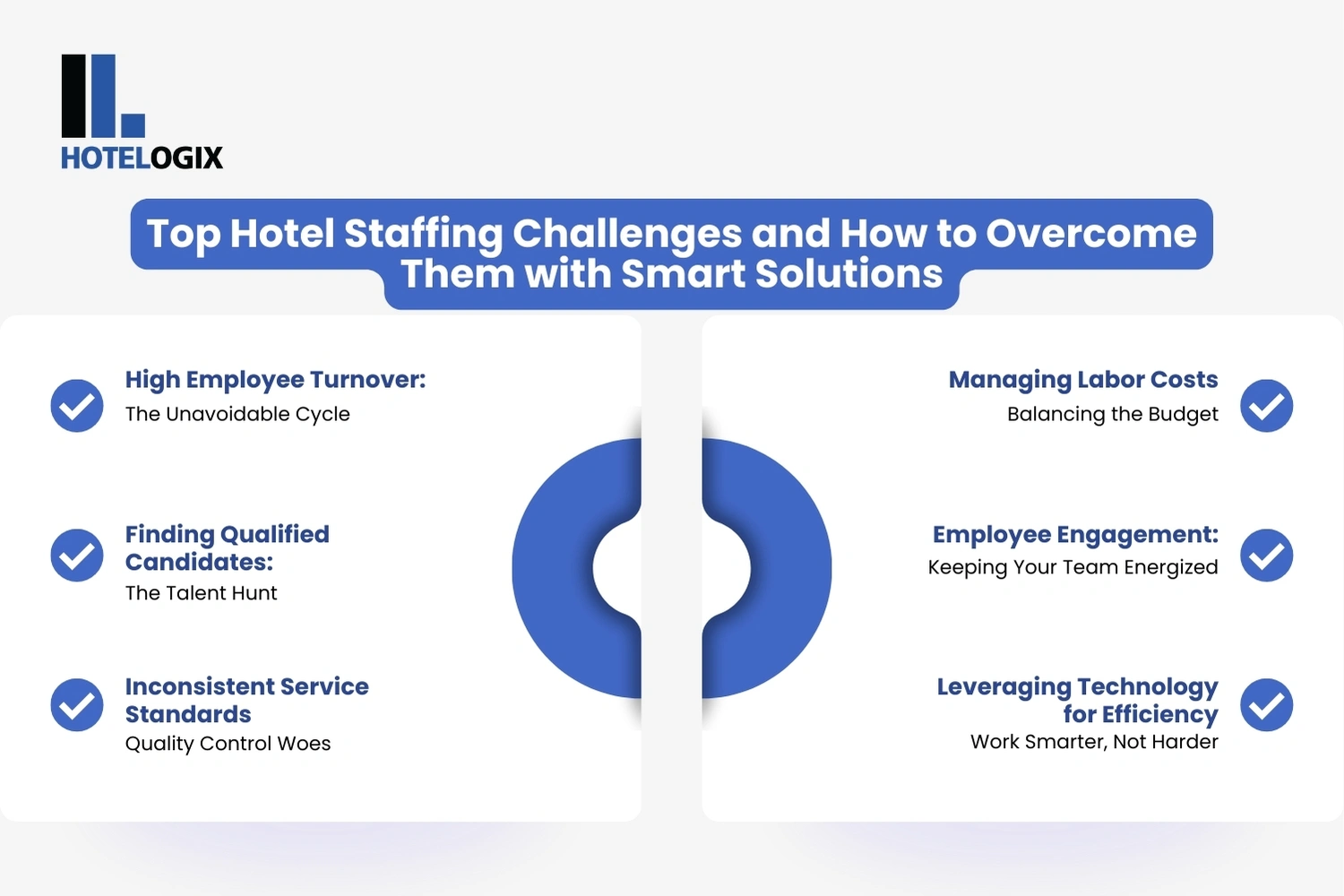 HOTELOGIX

Top Hotel Staffing Challenges and How to Overcome Them with Smart Solutions

High Employee Turnover:
The Unavoidable Cycle

Finding Qualified Candidates:
The Talent Hunt

Inconsistent Service Standards
Quality Control Woes

Managing Labor Costs
Balancing the Budget

Employee Engagement:
Keeping Your Team Energized

Leveraging Technology for Efficiency
Work Smarter, Not Harder